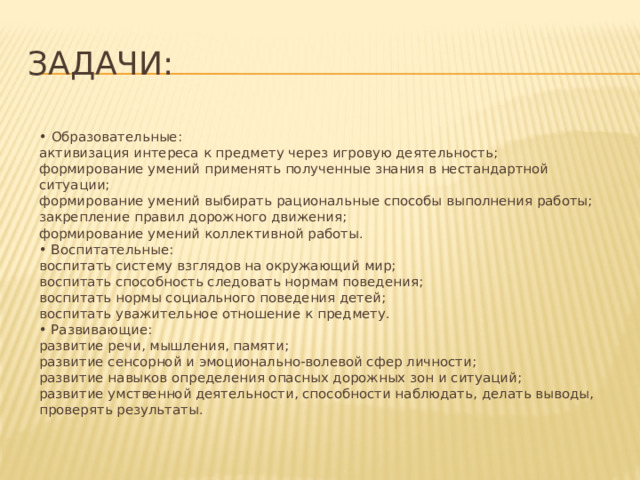 ЗАДАЧИ:

• Образовательные:
активизация интереса к предмету через игровую деятельность;
формирование умений применять полученные знания в нестандартной ситуации;
формирование умений выбирать рациональные способы выполнения работы;
закрепление правил дорожного движения;
формирование умений коллективной работы.
• Воспитательные:
воспитать систему взглядов на окружающий мир;
воспитать способность следовать нормам поведения;
воспитать нормы социального поведения детей;
воспитать уважительное отношение к предмету.
• Развивающие:
развитие речи, мышления, памяти;
развитие сенсорной и эмоционально-волевой сфер личности;
развитие навыков определения опасных дорожных зон и ситуаций;
развитие умственной деятельности, способности наблюдать, делать выводы, проверять результаты.